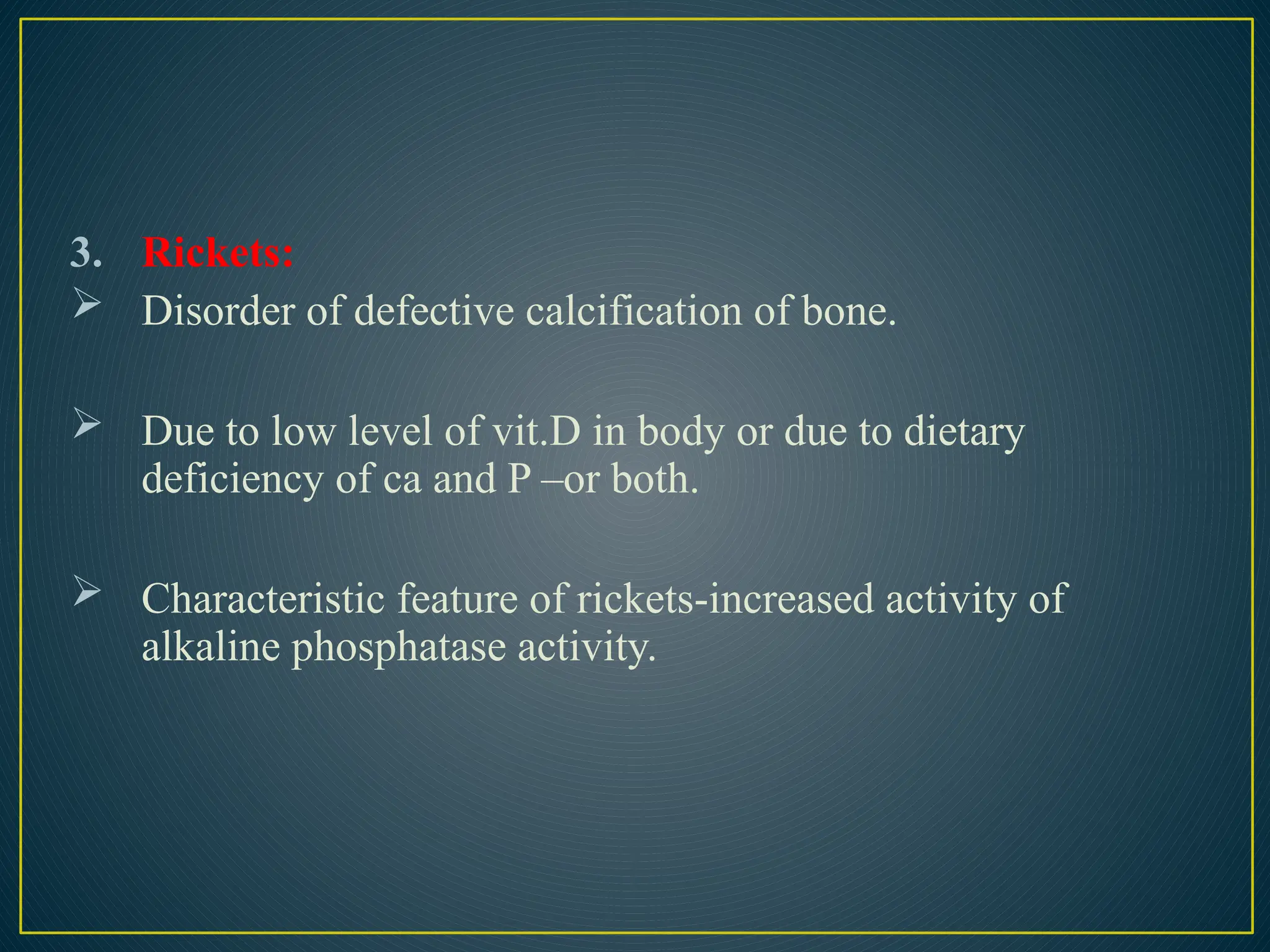 3. Rickets:

➢ Disorder of defective calcification of bone.

➢ Due to low level of vit.D in body or due to dietary deficiency of ca and P –or both.

➢ Characteristic feature of rickets-increased activity of alkaline phosphatase activity.